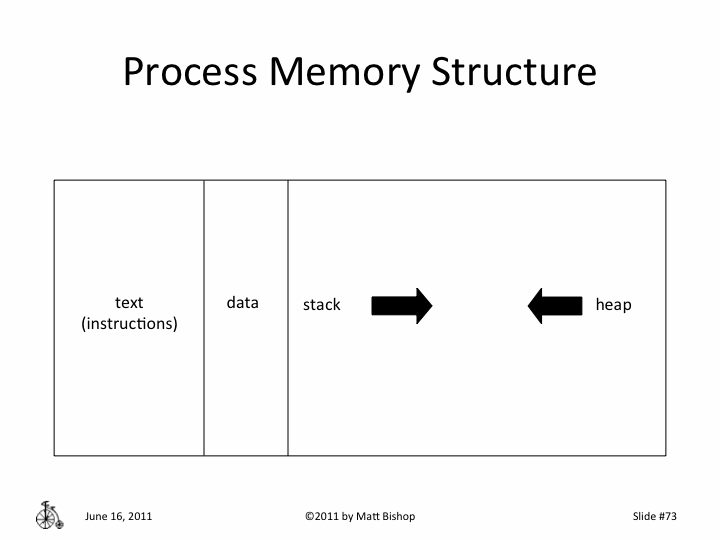 Process Memory Structure

text
(instructions)

data

stack

heap

June 16, 2011

©2011 by Matt Bishop

Slide #73